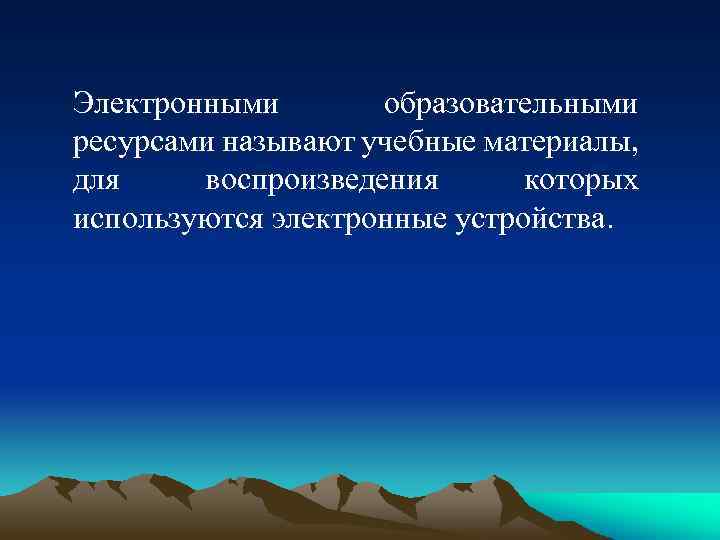 Электронными образовательными ресурсами называют учебные материалы, для воспроизведения которых используются электронные устройства.